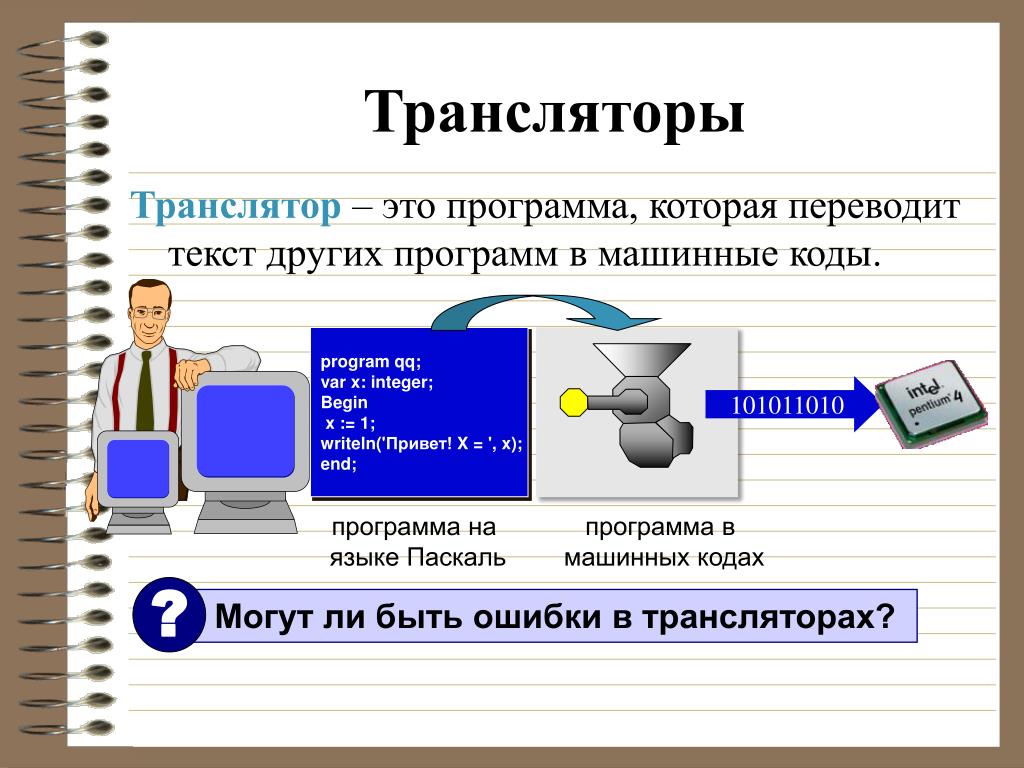 Трансляторы

Транслятор – это программа, которая переводит текст других программ в машинные коды.

program qq;
var x: integer;
Begin
x := 1;
writeln('Привет! X = ', x);
end;

101011010

intel pentium 4

программа на языке Паскаль

программа в машинных кодах

?

Могут ли быть ошибки в трансляторах?